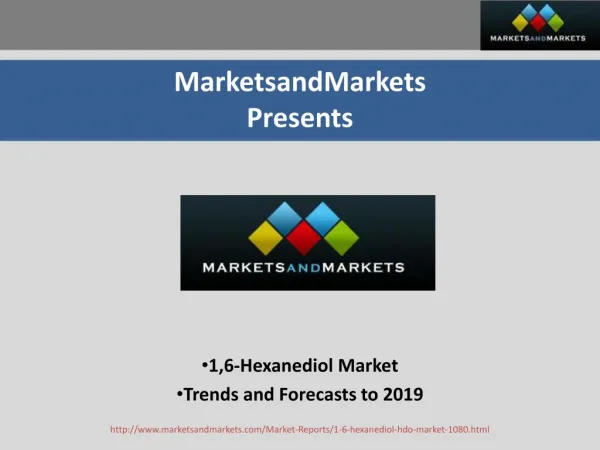 MARKETSANDMARKETS

MarketsandMarkets Presents

MARKETSANDMARKETS

•1,6-Hexanediol Market

•Trends and Forecasts to 2019

http://www.marketsandmarkets.com/Market-Reports/1-6-hexanediol-hdo-market-1080.html